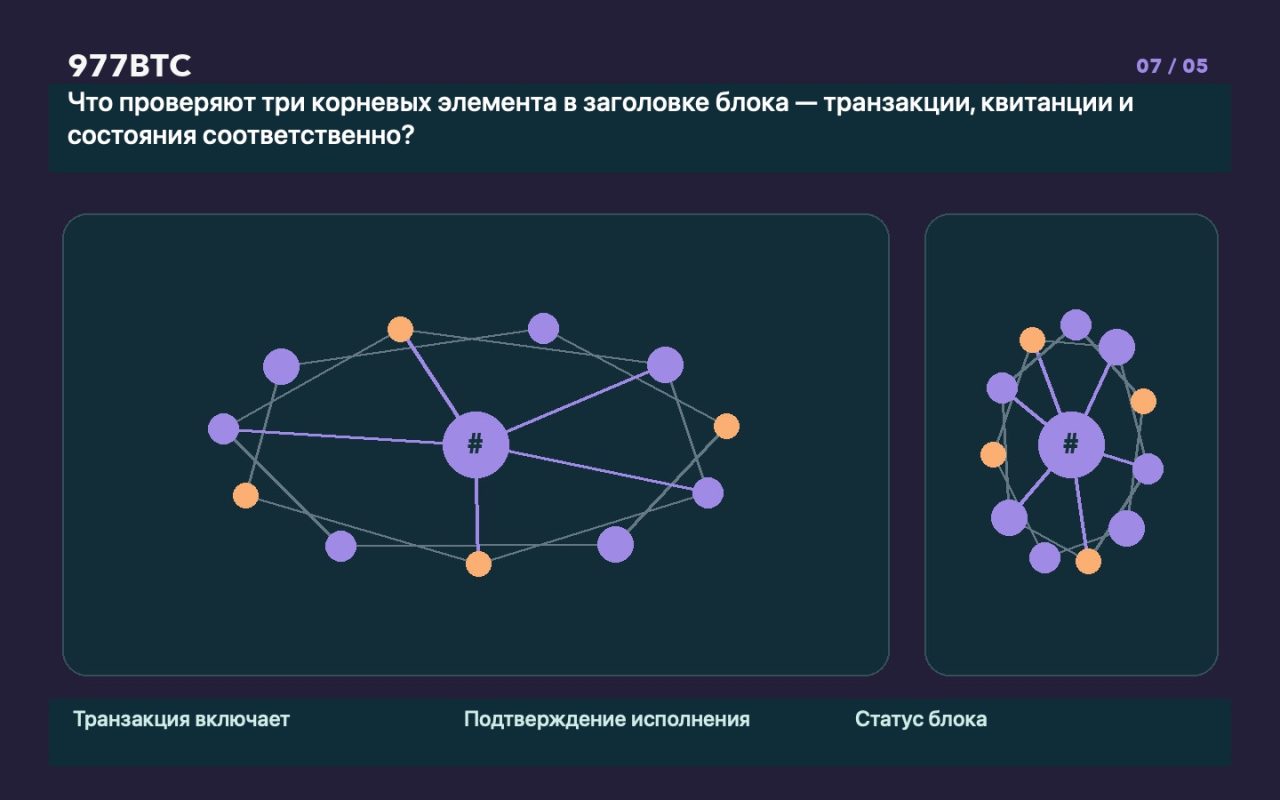 977BTC

07 / 05

Что проверяют три корневых элемента в заголовке блока — транзакции, квитанции и состояния соответственно?

#

#

Транзакция включает

Подтверждение исполнения

Статус блока